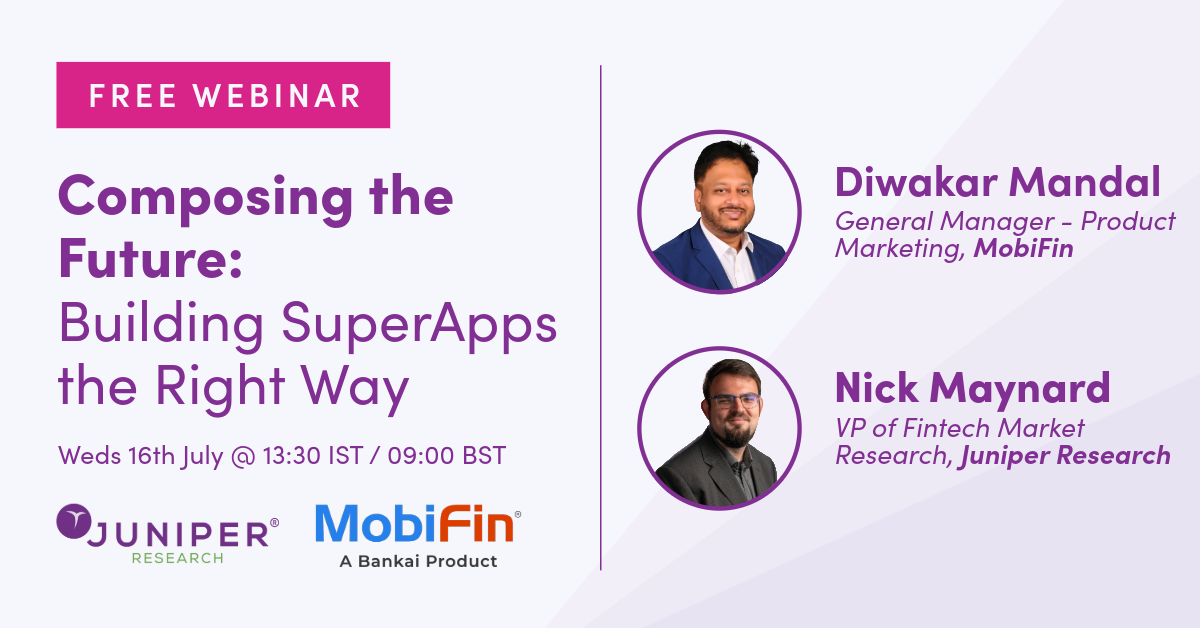 FREE WEBINAR

Composing the Future: Building SuperApps the Right Way

Weds 16th July @ 13:30 IST / 09:00 BST

JUNIPER® RESEARCH

MobiFin® A Bankai Product

Diwakar Mandal
General Manager - Product Marketing, MobiFin

Nick Maynard
VP of Fintech Market Research, Juniper Research